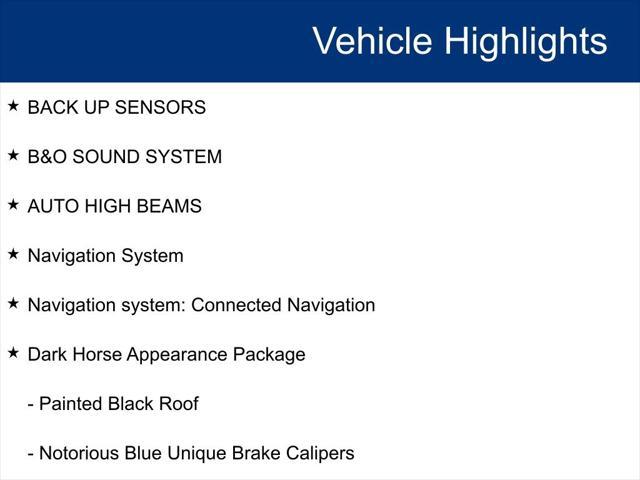 Vehicle Highlights

★ BACK UP SENSORS

★ B&O SOUND SYSTEM

★ AUTO HIGH BEAMS

★ Navigation System

★ Navigation system: Connected Navigation

★ Dark Horse Appearance Package

- Painted Black Roof

- Notorious Blue Unique Brake Calipers